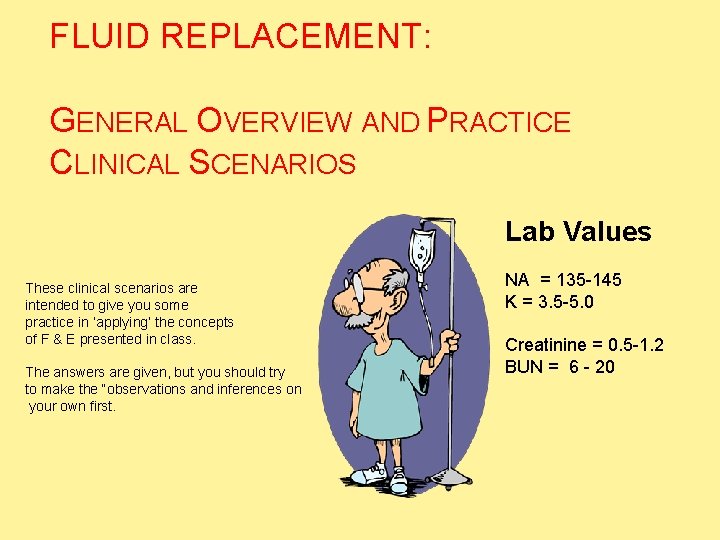 FLUID REPLACEMENT:

GENERAL OVERVIEW AND PRACTICE CLINICAL SCENARIOS

These clinical scenarios are intended to give you some practice in 'applying' the concepts of F & E presented in class.

The answers are given, but you should try to make the "observations and inferences on your own first.

Lab Values

NA = 135-145
K = 3.5-5.0

Creatinine = 0.5-1.2
BUN = 6 - 20